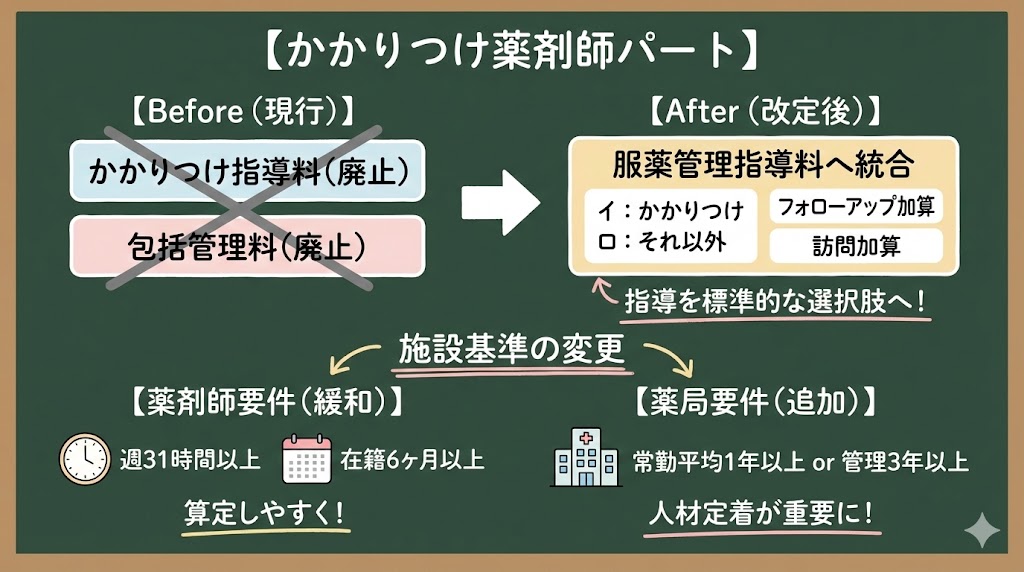 【かかりつけ薬剤師パート】

【Before（現行）】

かかりつけ指導料（廃止）

包括管理料（廃止）

【After（改定後）】

服薬管理指導料へ統合

イ：かかりつけ
ロ：それ以外

フォローアップ加算

訪問加算

指導を標準的な選択肢へ！

施設基準の変更

【薬剤師要件（緩和）】

週31時間以上

在籍6ヶ月以上

算定しやすく！

【薬局要件（追加）】

常勤平均1年以上 or 管理3年以上

人材定着が重要に！